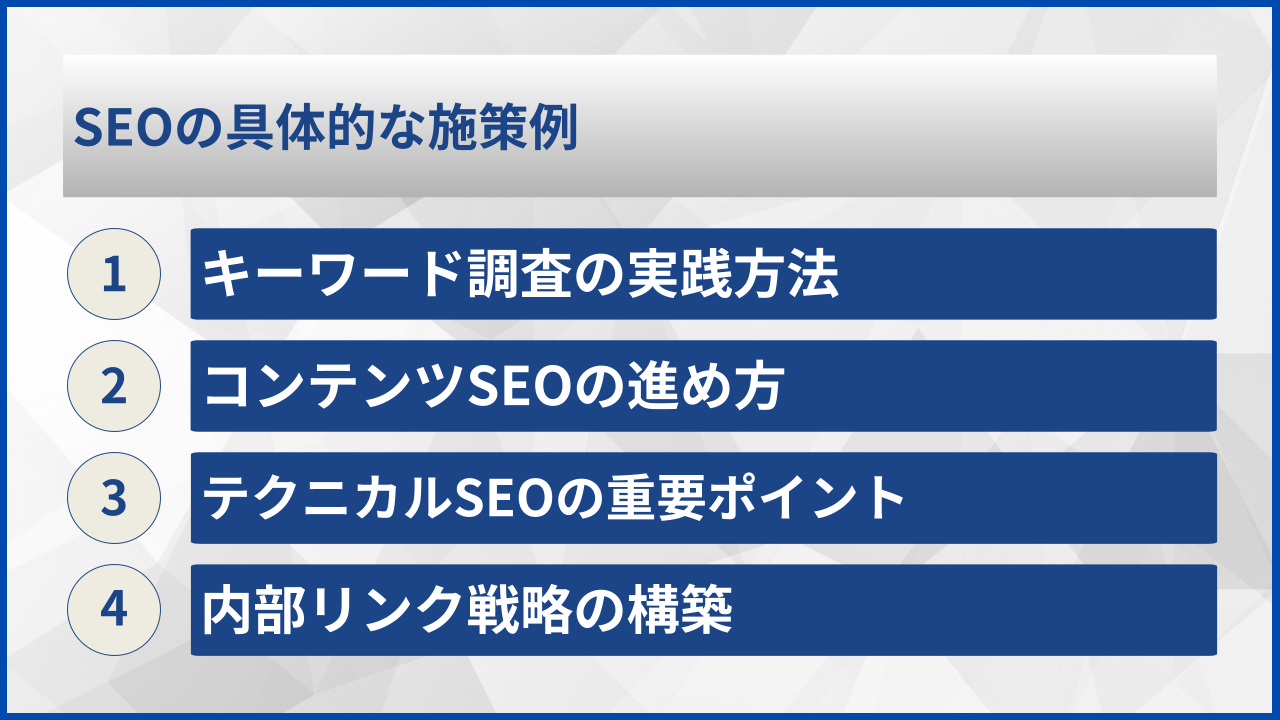 SEOの具体的な施策例

1 キーワード調査の実践方法

2 コンテンツSEOの進め方

3 テクニカルSEOの重要ポイント

4 内部リンク戦略の構築